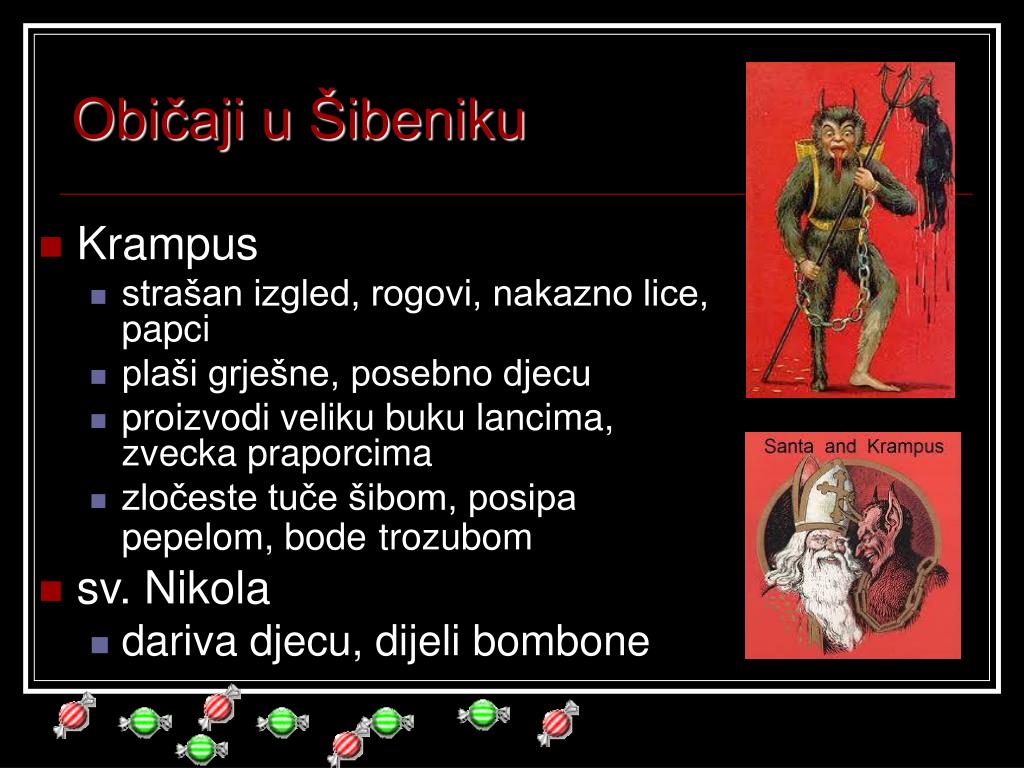 Običaji u Šibeniku

Krampus

strašan izgled, rogovi, nakazno lice, papci

plaši grješne, posebno djecu

proizvodi veliku buku lancima, zvecka praporcima

zločeste tuče šibom, posipa pepelom, bode trozubom

sv. Nikola

dariva djecu, dijeli bombone

Santa and Krampus